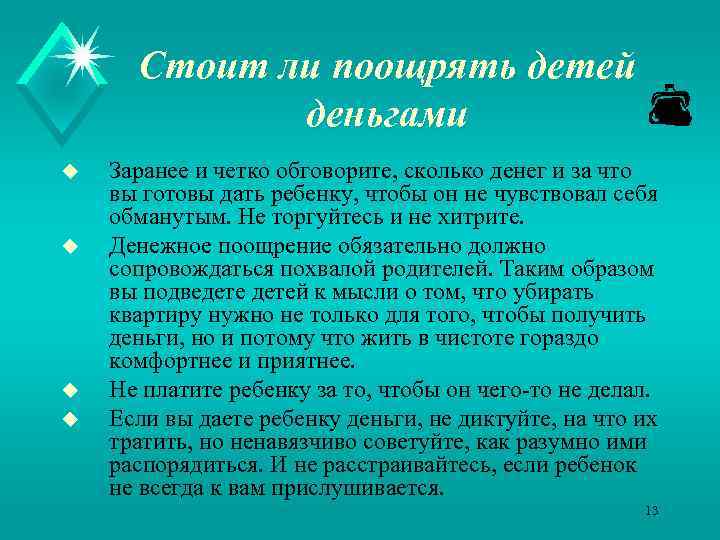 Стоит ли поощрять детей деньгами

Заранее и четко обговорите, сколько денег и за что вы готовы дать ребенку, чтобы он не чувствовал себя обманутым. Не торгуйтесь и не хитрите.

Денежное поощрение обязательно должно сопровождаться похвалой родителей. Таким образом вы подведете детей к мысли о том, что убирать квартиру нужно не только для того, чтобы получить деньги, но и потому что жить в чистоте гораздо комфортнее и приятнее.

Не платите ребенку за то, чтобы он чего-то не делал.

Если вы даете ребенку деньги, не диктуйте, на что их тратить, но ненавязчиво советуйте, как разумно ими распорядиться. И не расстраивайтесь, если ребенок не всегда к вам прислушивается.

13